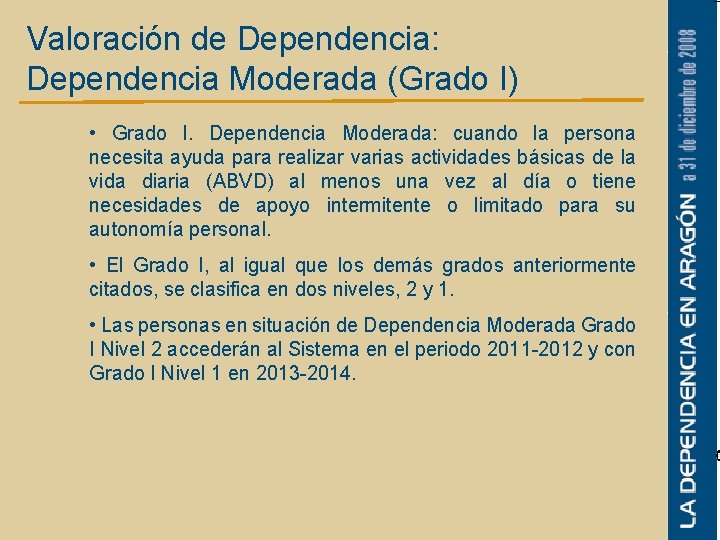 Valoración de Dependencia:
Dependencia Moderada (Grado I)

• Grado I. Dependencia Moderada: cuando la persona necesita ayuda para realizar varias actividades básicas de la vida diaria (ABVD) al menos una vez al día o tiene necesidades de apoyo intermitente o limitado para su autonomía personal.

• El Grado I, al igual que los demás grados anteriormente citados, se clasifica en dos niveles, 2 y 1.

• Las personas en situación de Dependencia Moderada Grado I Nivel 2 accederán al Sistema en el periodo 2011-2012 y con Grado I Nivel 1 en 2013-2014.

LA DEPENDENCIA EN ARAGÓN a 31 de diciembre de 2008